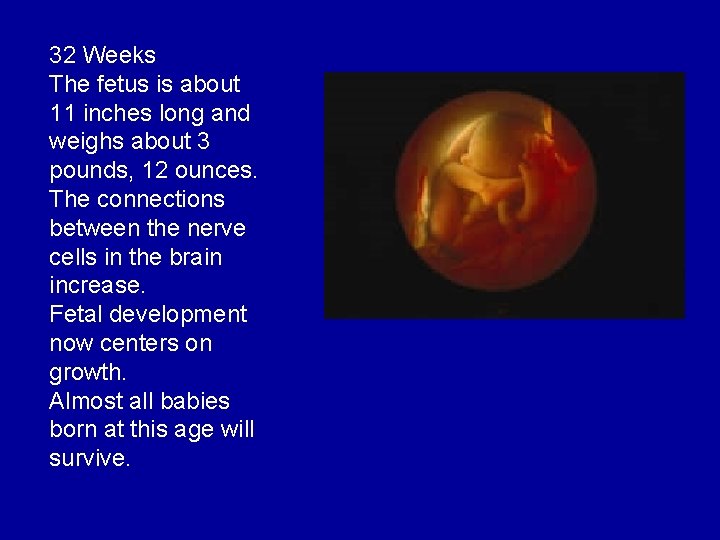 32 Weeks
The fetus is about 11 inches long and weighs about 3 pounds, 12 ounces.
The connections between the nerve cells in the brain increase.
Fetal development now centers on growth.
Almost all babies born at this age will survive.